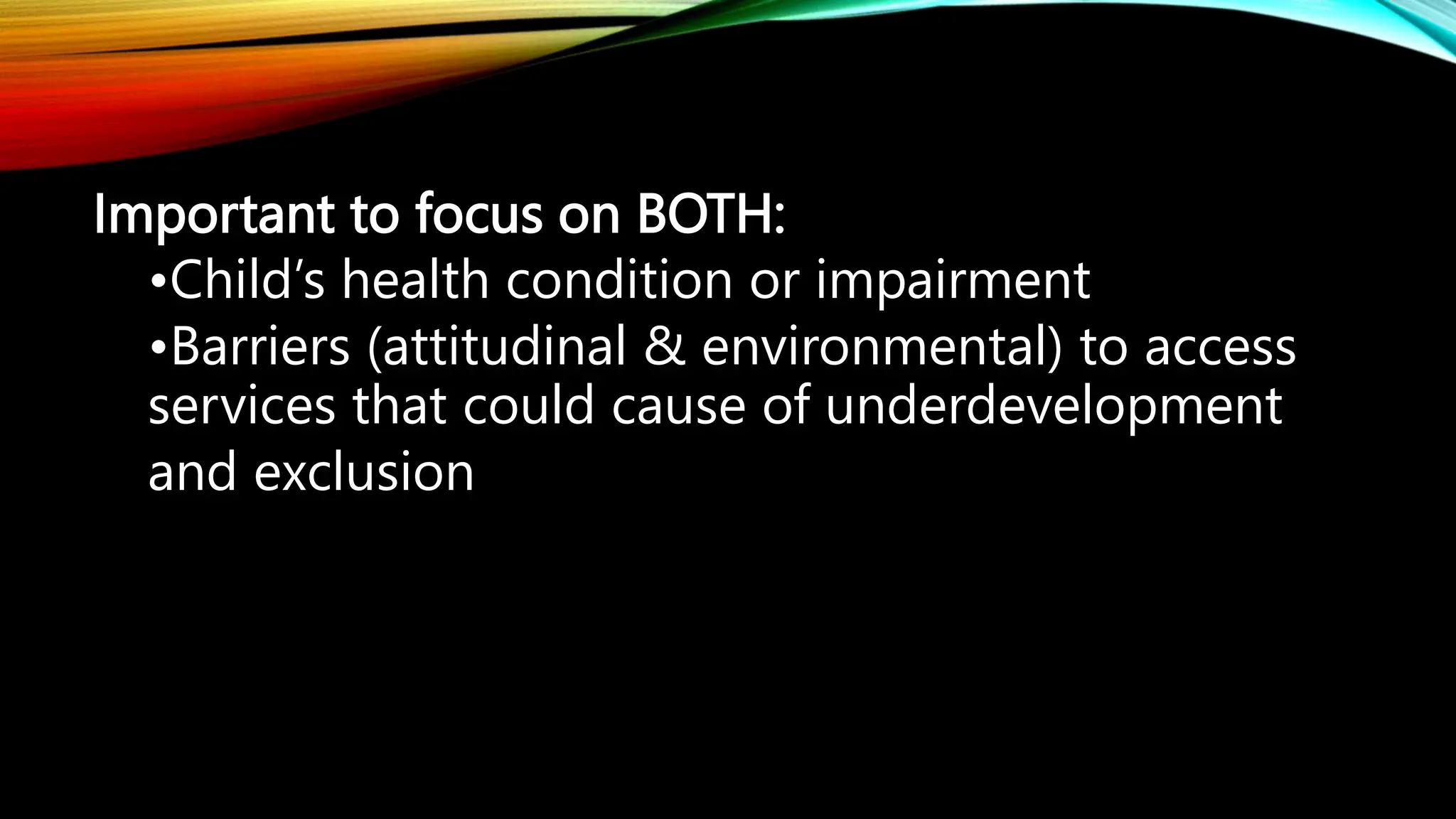 Important to focus on BOTH:

•Child’s health condition or impairment

•Barriers (attitudinal & environmental) to access services that could cause of underdevelopment and exclusion